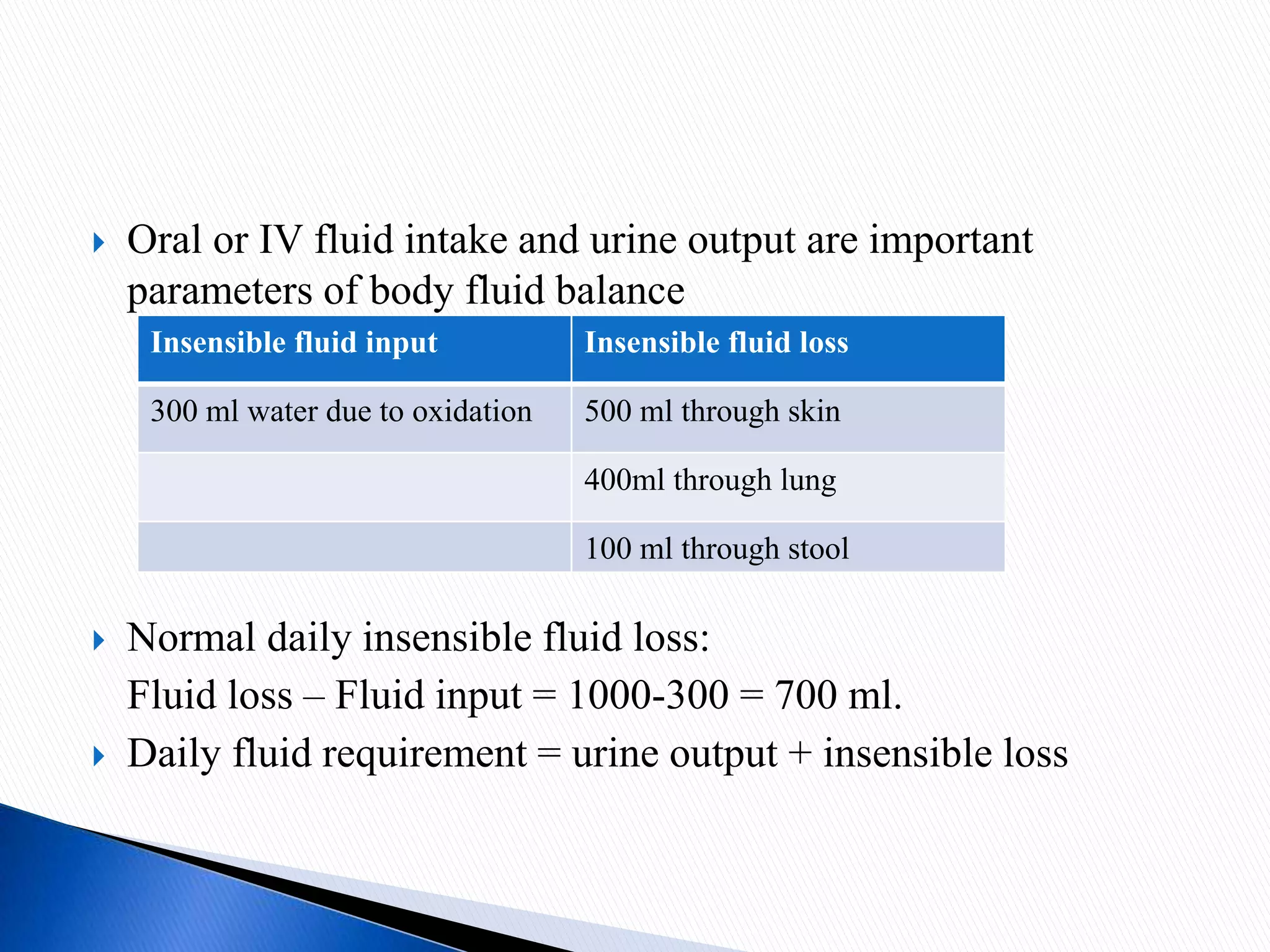 Oral or IV fluid intake and urine output are important parameters of body fluid balance

| Insensible fluid input | Insensible fluid loss |
|---|---|
| 300 ml water due to oxidation | 500 ml through skin |
| | 400ml through lung |
| | 100 ml through stool |

Normal daily insensible fluid loss:
Fluid loss – Fluid input = 1000-300 = 700 ml.

Daily fluid requirement = urine output + insensible loss